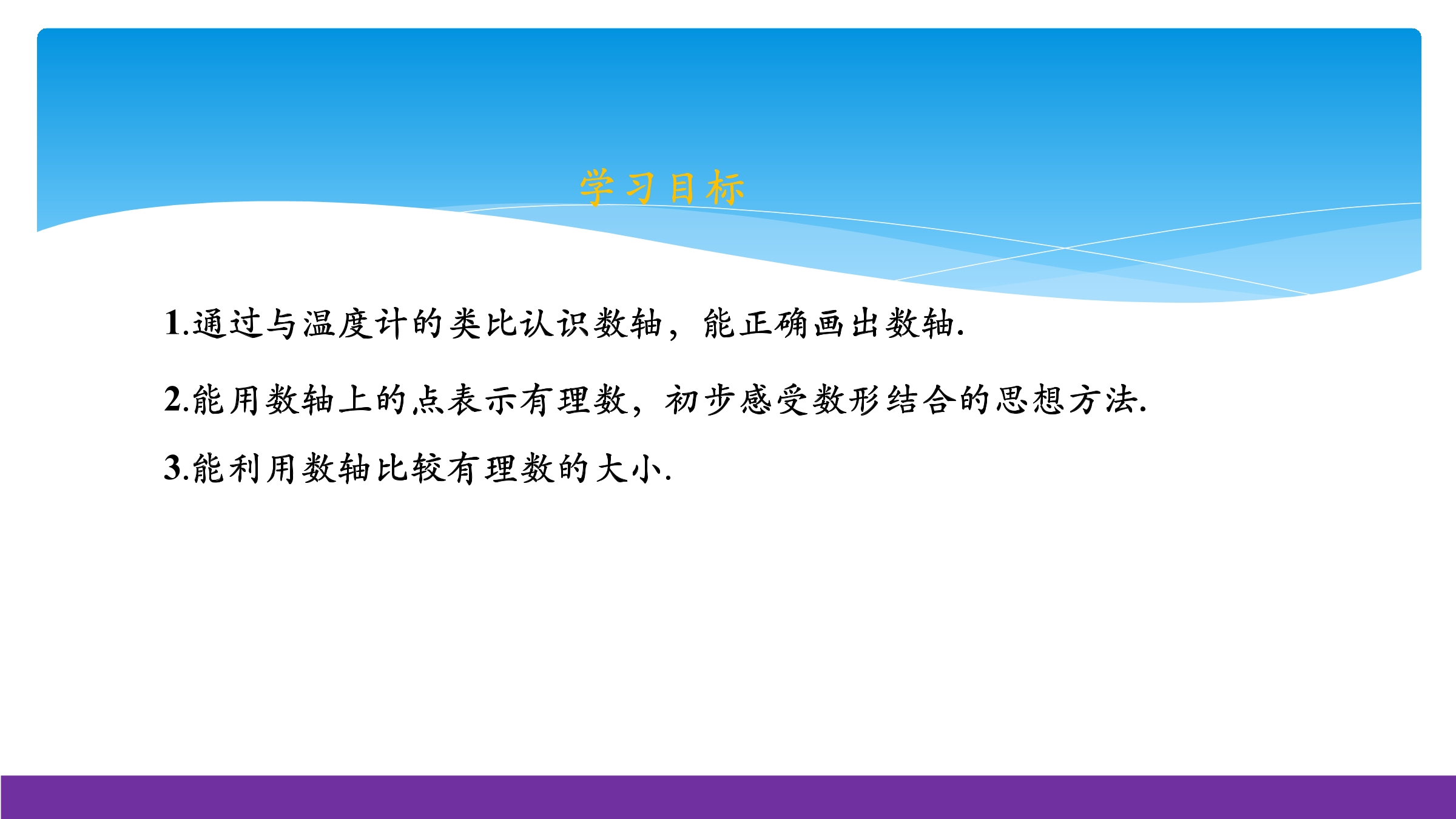 学习目标

1.通过与温度计的类比认识数轴，能正确画出数轴.

2.能用数轴上的点表示有理数，初步感受数形结合的思想方法.

3.能利用数轴比较有理数的大小.